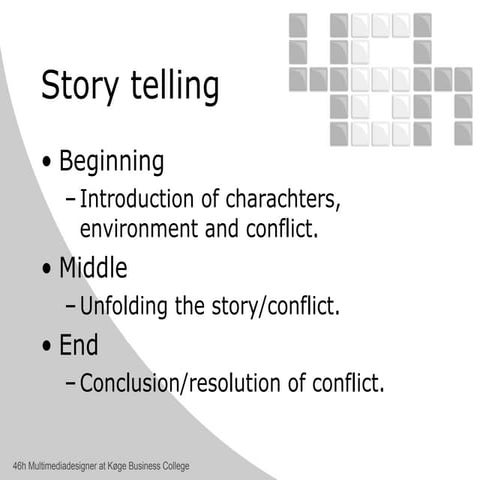 Story telling

• Beginning
– Introduction of charachters, environment and conflict.
• Middle
– Unfolding the story/conflict.
• End
– Conclusion/resolution of conflict.

46h Multimediadesigner at Køge Business College